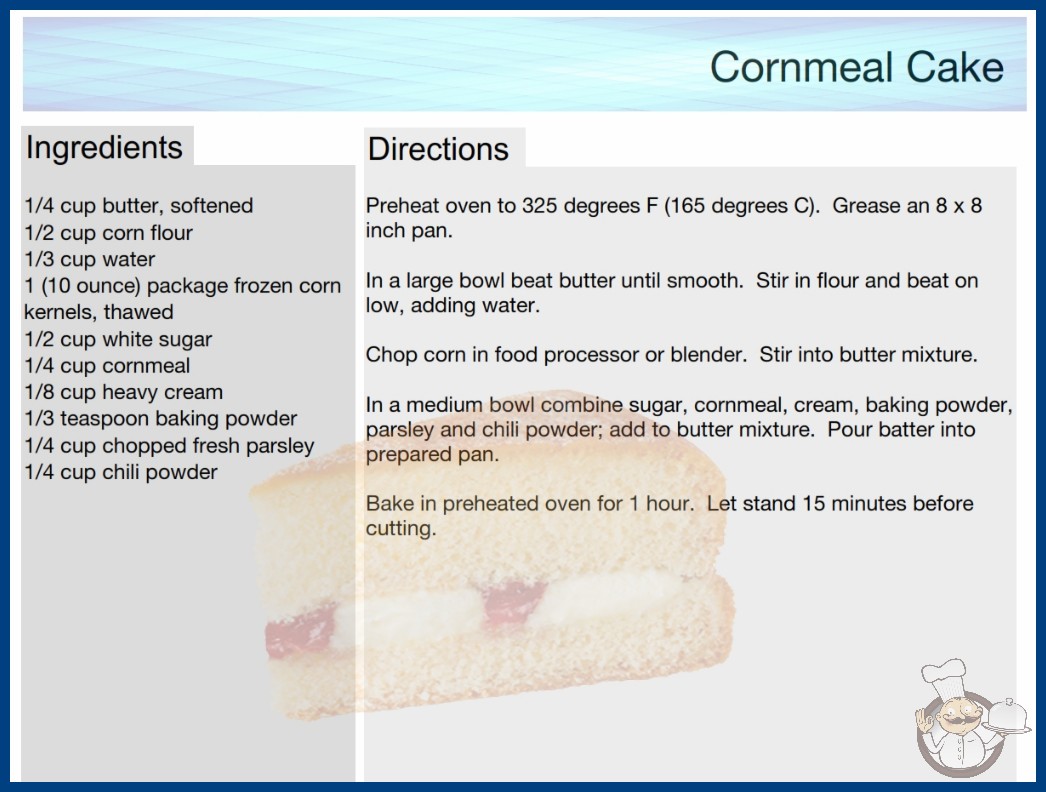 Cornmeal Cake

Ingredients

1/4 cup butter, softened
1/2 cup corn flour
1/3 cup water
1 (10 ounce) package frozen corn kernels, thawed
1/2 cup white sugar
1/4 cup cornmeal
1/8 cup heavy cream
1/3 teaspoon baking powder
1/4 cup chopped fresh parsley
1/4 cup chili powder

Directions

Preheat oven to 325 degrees F (165 degrees C). Grease an 8 x 8 inch pan.

In a large bowl beat butter until smooth. Stir in flour and beat on low, adding water.

Chop corn in food processor or blender. Stir into butter mixture.

In a medium bowl combine sugar, cornmeal, cream, baking powder, parsley and chili powder; add to butter mixture. Pour batter into prepared pan.

Bake in preheated oven for 1 hour. Let stand 15 minutes before cutting.